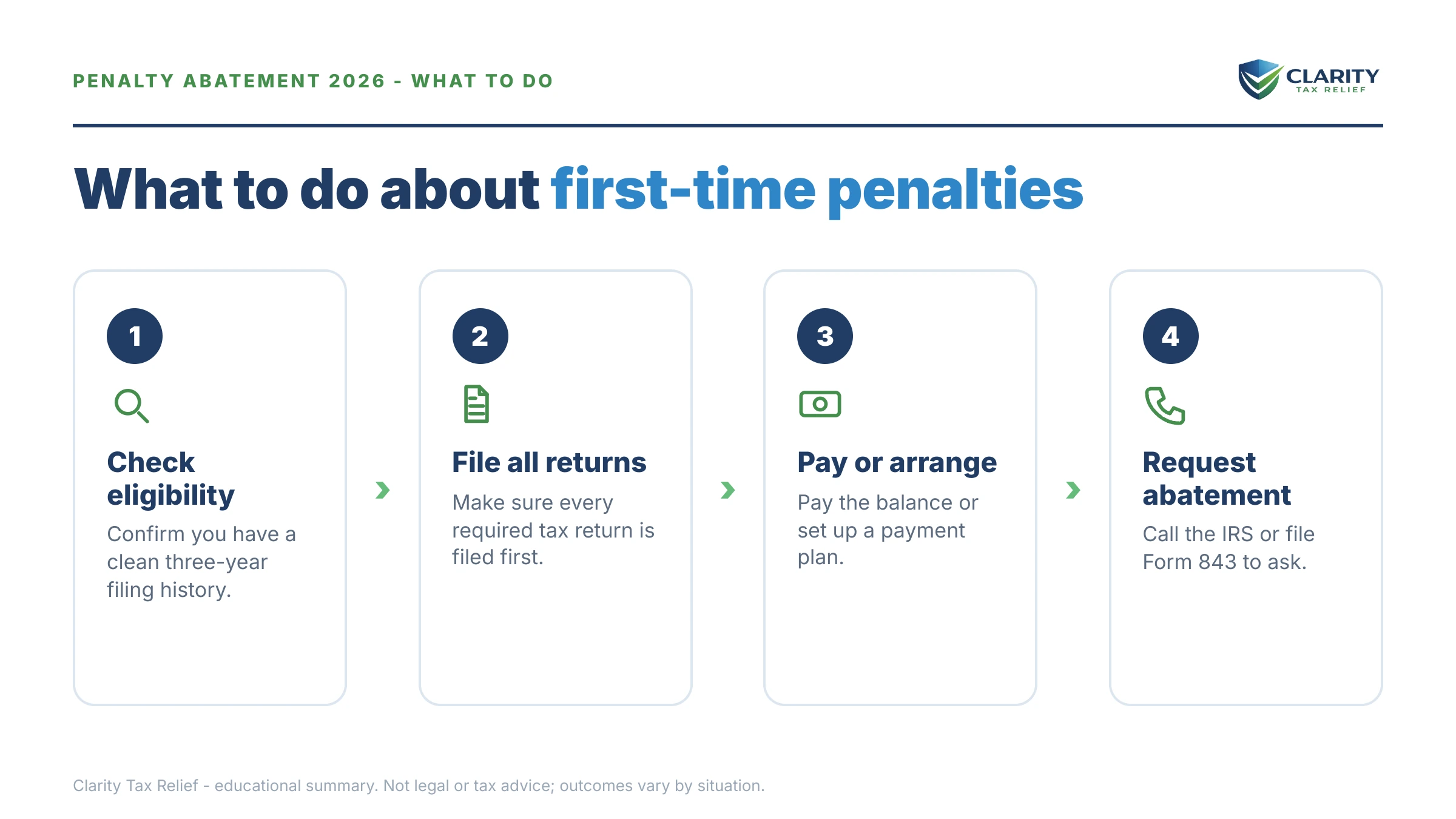 PENALTY ABATEMENT 2026 - WHAT TO DO

CLARITY
TAX RELIEF

What to do about first-time penalties

1

Check eligibility

Confirm you have a clean three-year filing history.

2

File all returns

Make sure every required tax return is filed first.

3

Pay or arrange

Pay the balance or set up a payment plan.

4

Request abatement

Call the IRS or file Form 843 to ask.

Clarity Tax Relief - educational summary. Not legal or tax advice; outcomes vary by situation.